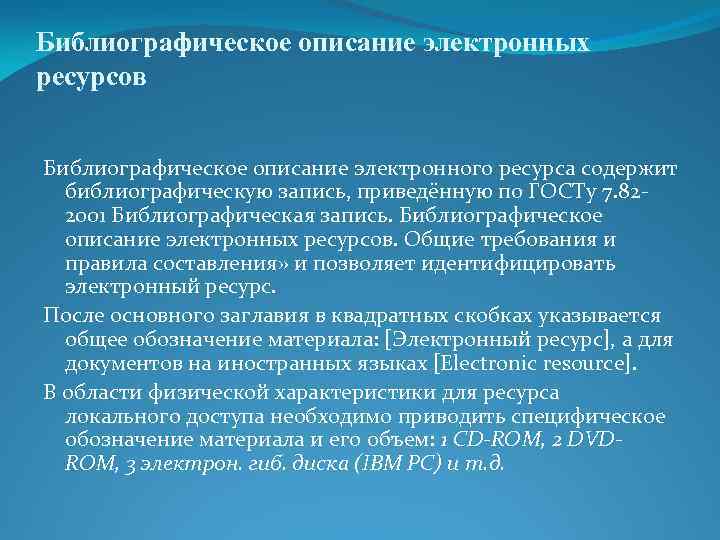 Библиографическое описание электронных ресурсов

Библиографическое описание электронного ресурса содержит библиографическую запись, приведённую по ГОСТу 7.82-2001 Библиографическая запись. Библиографическое описание электронных ресурсов. Общие требования и правила составления» и позволяет идентифицировать электронный ресурс.

После основного заглавия в квадратных скобках указывается общее обозначение материала: [Электронный ресурс], а для документов на иностранных языках [Electronic resource].

В области физической характеристики для ресурса локального доступа необходимо приводить специфическое обозначение материала и его объем: 1 CD-ROM, 2 DVD-ROM, 3 электрон. гиб. диска (IBM PC) и т.д.